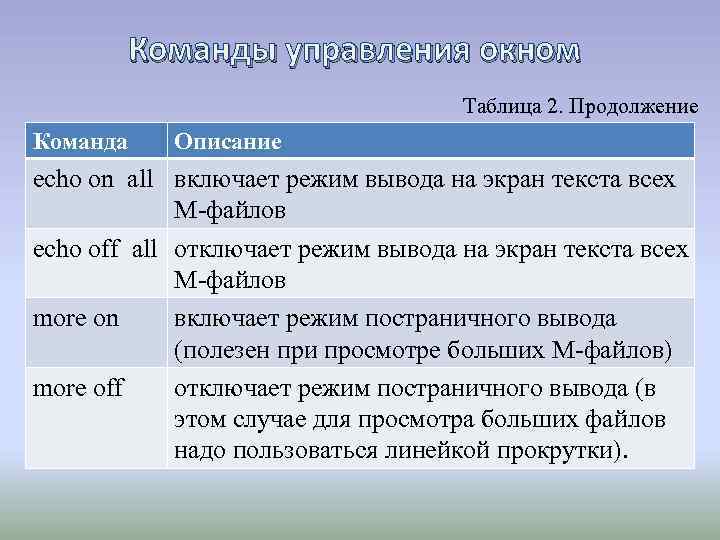 Команды управления окном

Таблица 2. Продолжение

| Команда | Описание |
|---|---|
| echo on all | включает режим вывода на экран текста всех М-файлов |
| echo off all | отключает режим вывода на экран текста всех М-файлов |
| more on | включает режим постраничного вывода (полезен при просмотре больших М-файлов) |
| more off | отключает режим постраничного вывода (в этом случае для просмотра больших файлов надо пользоваться линейкой прокрутки). |